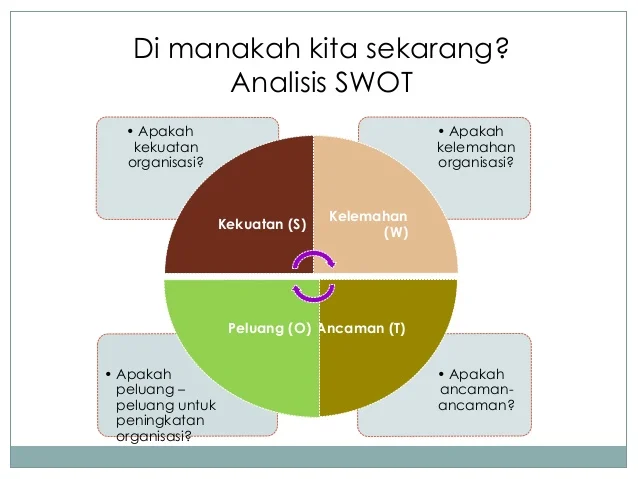 Di manakah kita sekarang?
Analisis SWOT

• Apakah kekuatan organisasi?

• Apakah kelemahan organisasi?

Kekuatan (S)

Kelemahan (W)

Peluang (O)

Ancaman (T)

• Apakah peluang – peluang untuk peningkatan organisasi?

• Apakah ancaman-ancaman?